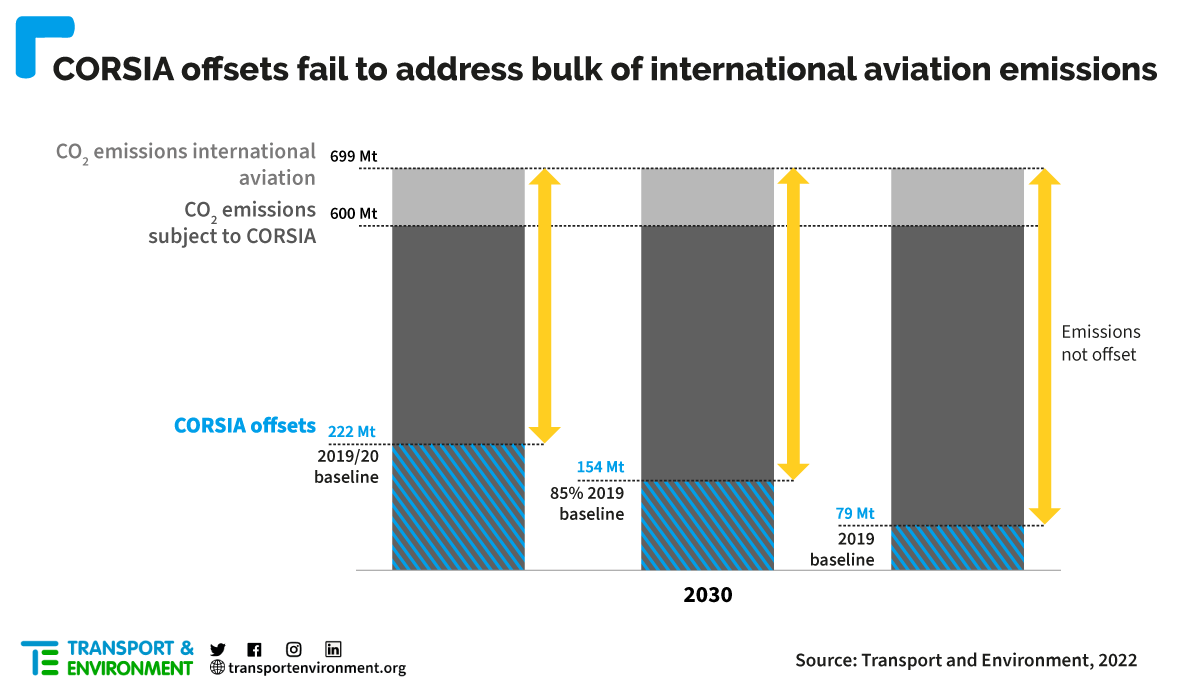 CORSIA offsets fail to address bulk of international aviation emissions

$CO_2$ emissions international aviation

699 Mt

$CO_2$ emissions subject to CORSIA

600 Mt

CORSIA offsets

222 Mt

2019/20 baseline

154 Mt

85% 2019 baseline

79 Mt

2019 baseline

Emissions not offset

2030

TRANSPORT & ENVIRONMENT

transportenvironment.org

Source: Transport and Environment, 2022